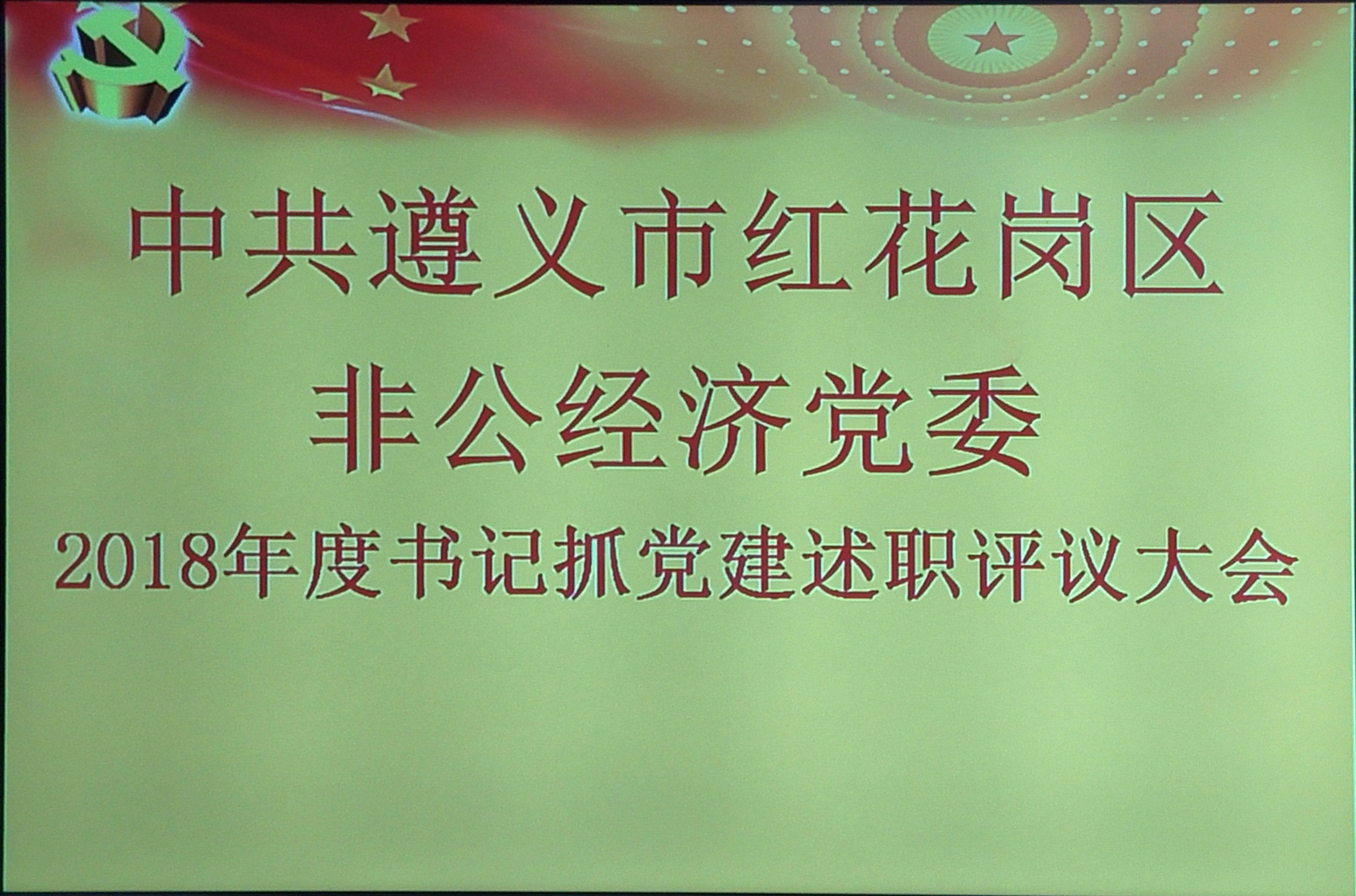 中共遵义市红花岗区
非公经济党委
2018年度书记抓党建述职评议大会